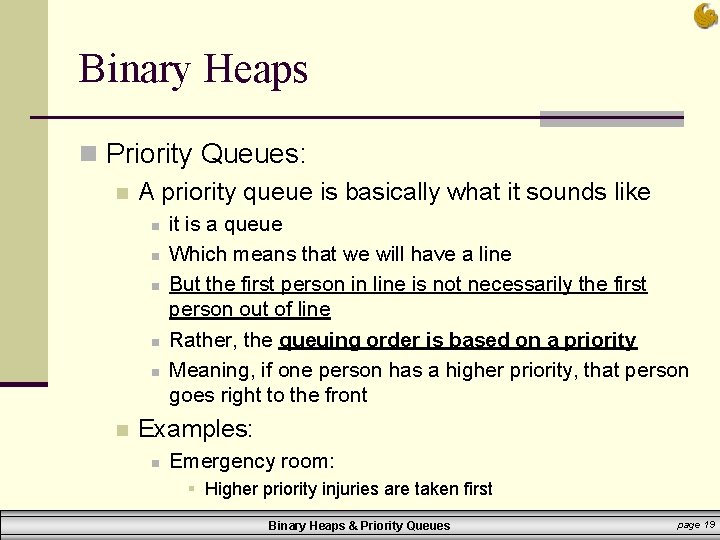 Binary Heaps

Priority Queues:

A priority queue is basically what it sounds like

it is a queue

Which means that we will have a line

But the first person in line is not necessarily the first person out of line

Rather, the queuing order is based on a priority

Meaning, if one person has a higher priority, that person goes right to the front

Examples:

Emergency room:

Higher priority injuries are taken first

Binary Heaps & Priority Queues

page 19